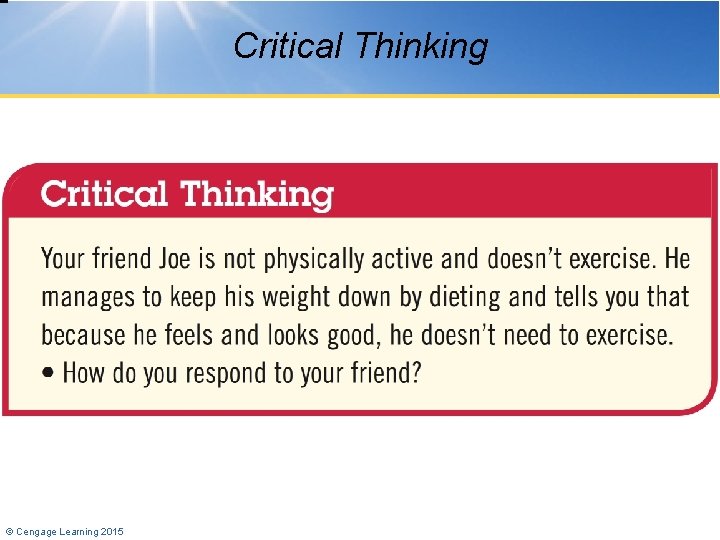 Critical Thinking

Critical Thinking

Your friend Joe is not physically active and doesn't exercise. He manages to keep his weight down by dieting and tells you that because he feels and looks good, he doesn't need to exercise.

• How do you respond to your friend?

© Cengage Learning 2015